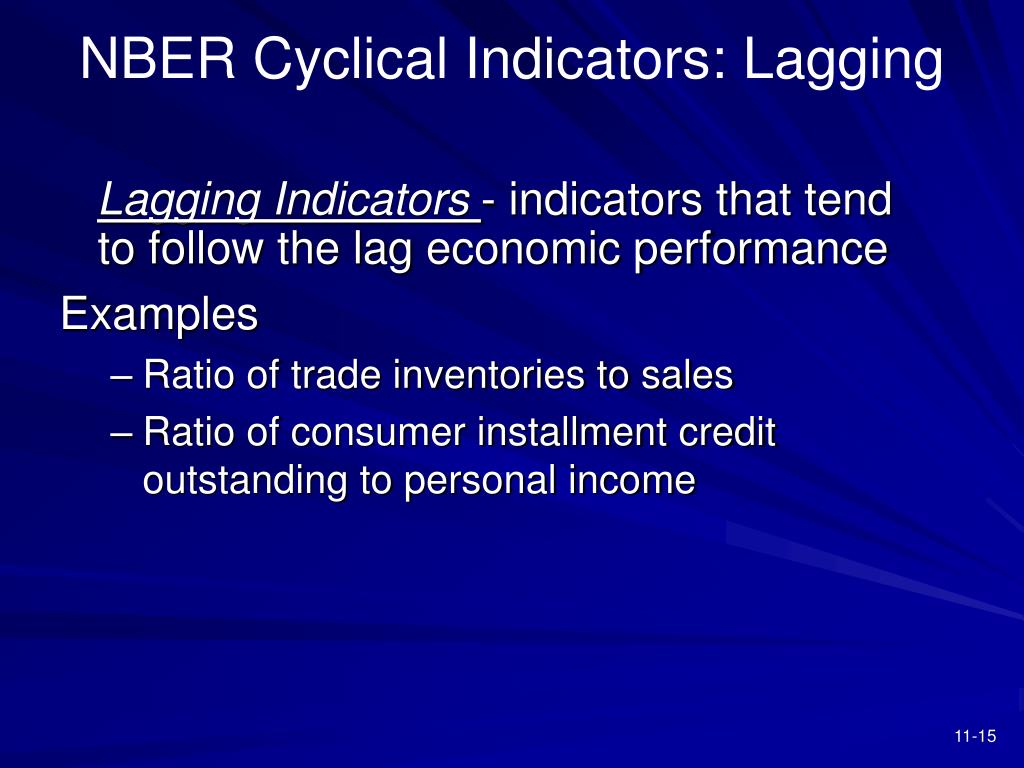 NBER Cyclical Indicators: Lagging

Lagging Indicators - indicators that tend to follow the lag economic performance

Examples

– Ratio of trade inventories to sales

– Ratio of consumer installment credit outstanding to personal income

11-15